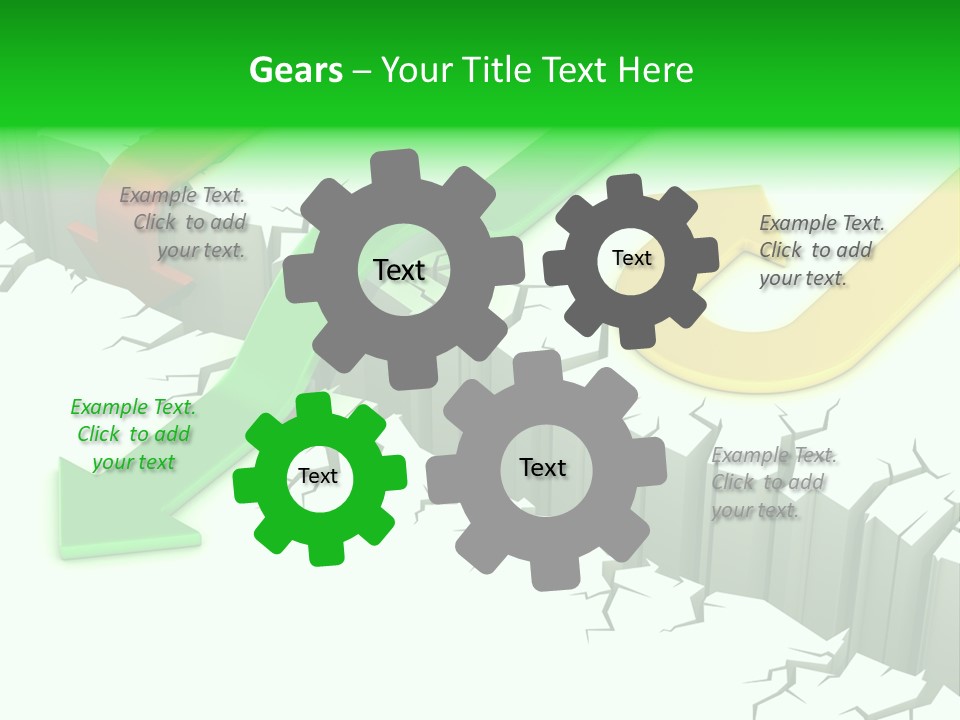 Gears – Your Title Text Here

Example Text. Click to add your text.

Text

Text

Example Text. Click to add your text.

Example Text. Click to add your text

Text

Text

Example Text. Click to add your text.